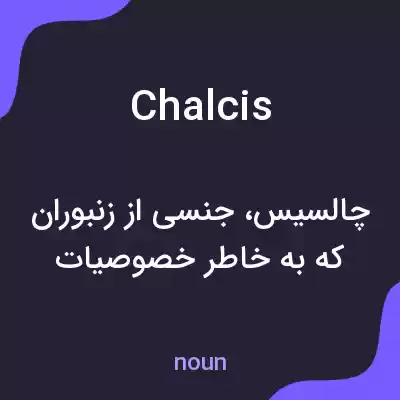 Chalcis

چالسیس، جنسی از زنبوران که به خاطر خصوصیات

noun